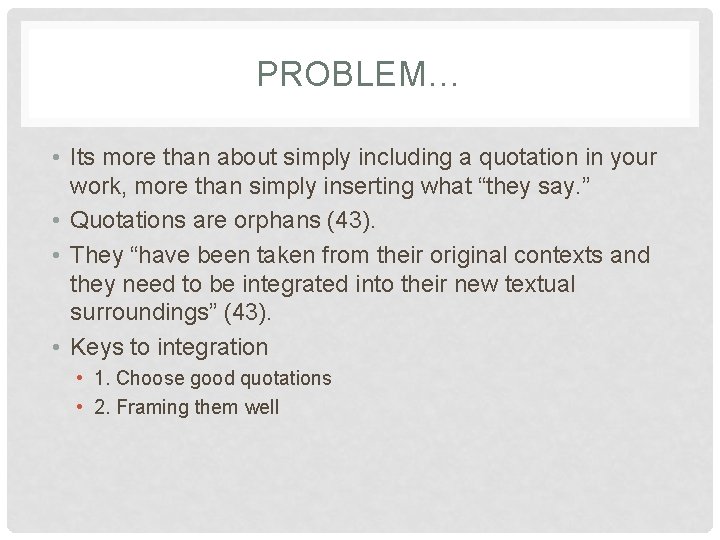 PROBLEM…

• Its more than about simply including a quotation in your work, more than simply inserting what “they say.”
• Quotations are orphans (43).
• They “have been taken from their original contexts and they need to be integrated into their new textual surroundings” (43).
• Keys to integration
• 1. Choose good quotations
• 2. Framing them well